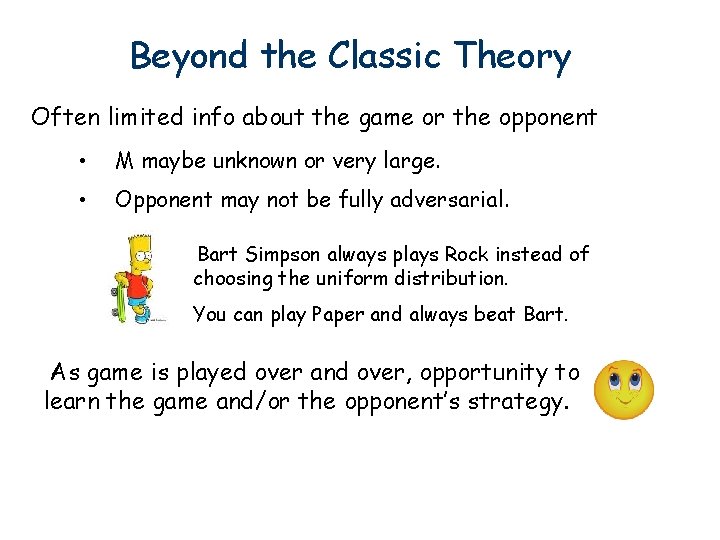 Beyond the Classic Theory

Often limited info about the game or the opponent

• M maybe unknown or very large.

• Opponent may not be fully adversarial.

Bart Simpson always plays Rock instead of choosing the uniform distribution.

You can play Paper and always beat Bart.

As game is played over and over, opportunity to learn the game and/or the opponent's strategy.